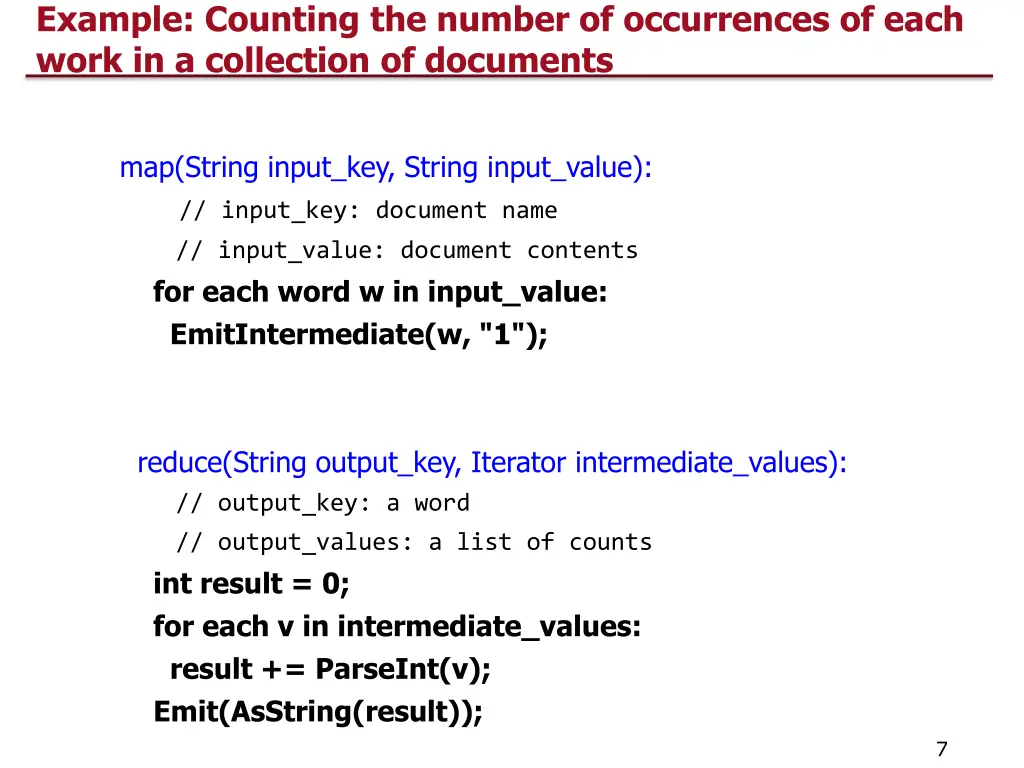 Example: Counting the number of occurrences of each work in a collection of documents

map(String input_key, String input_value):
// input_key: document name
// input_value: document contents
for each word w in input_value:
EmitIntermediate(w, "1");

reduce(String output_key, Iterator intermediate_values):
// output_key: a word
// output_values: a list of counts
int result = 0;
for each v in intermediate_values:
result += ParseInt(v);
Emit(AsString(result));

7